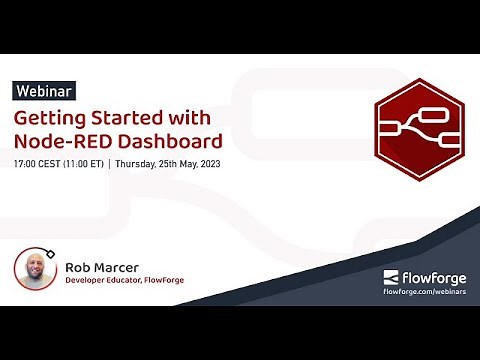 Webinar

Getting Started with Node-RED Dashboard

17:00 CEST (11:00 ET) | Thursday, 25th May, 2023

Rob Marcer
Developer Educator, FlowForge

FlowForge
flowforge.com/webinars